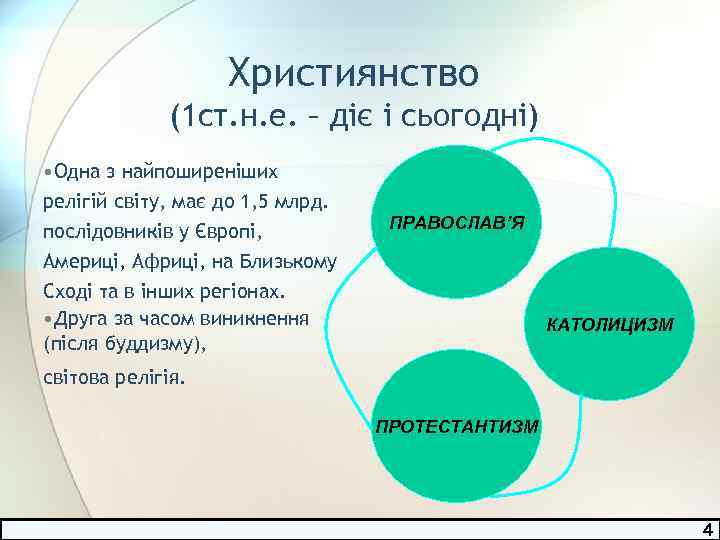 Християнство
(1ст.н.е. – діє і сьогодні)

•Одна з найпоширеніших релігій світу, має до 1,5 млрд. послідовників у Європі, Америці, Африці, на Близькому Сході та в інших регіонах.
•Друга за часом виникнення (після буддизму),
світова релігія.

ПРАВОСЛАВ'Я

КАТОЛИЦИЗМ

ПРОТЕСТАНТИЗМ

4